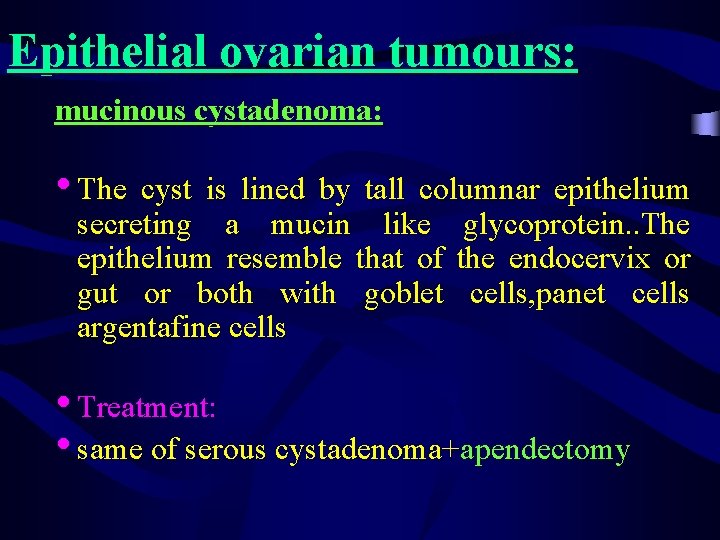 Epithelial ovarian tumours:

mucinous cystadenoma:

• The cyst is lined by tall columnar epithelium secreting a mucin like glycoprotein..The epithelium resemble that of the endocervix or gut or both with goblet cells,panet cells argentafine cells

• Treatment:

• same of serous cystadenoma+apendectomy